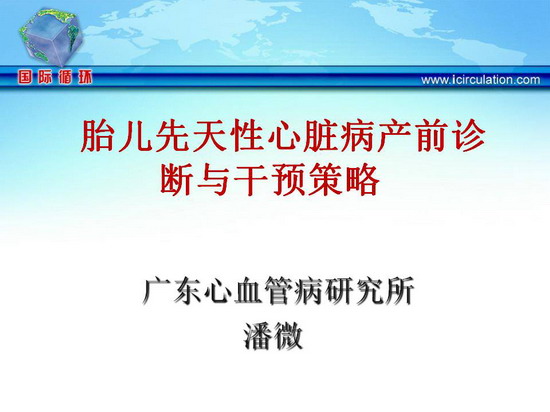 国际循环

www.icirculation.com

胎儿先天性心脏病产前诊断与干预策略

广东心血管病研究所
潘微